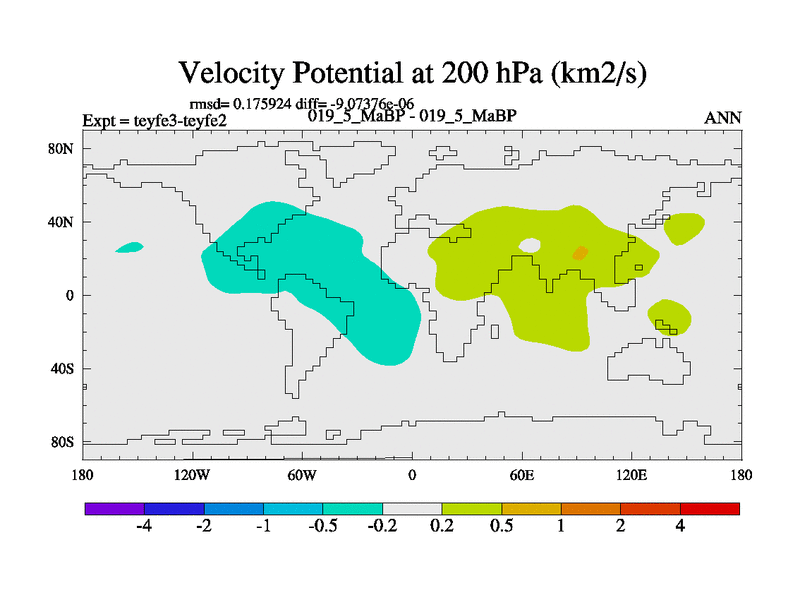 Velocity Potential at 200 hPa (km2/s)

rmsd= 0.175924 diff= -9.07376e-06

Expt = teyfe3-teyfe2

019_5_MaBP - 019_5_MaBP

ANN

80N
40N
0
40S
80S

180
120W
60W
0
60E
120E
180

-4
-2
-1
-0.5
-0.2
0.2
0.5
1
2
4